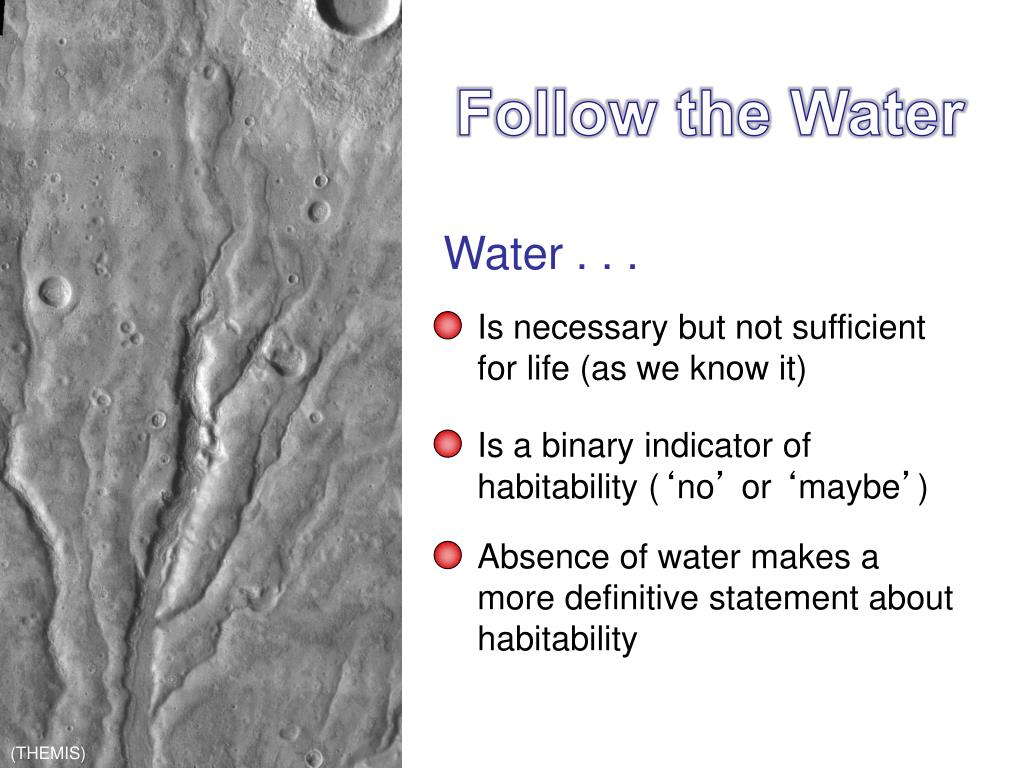 Follow the Water

Water . . .

Is necessary but not sufficient for life (as we know it)

Is a binary indicator of habitability ( ‘no’ or ‘maybe’ )

Absence of water makes a more definitive statement about habitability

(THEMIS)